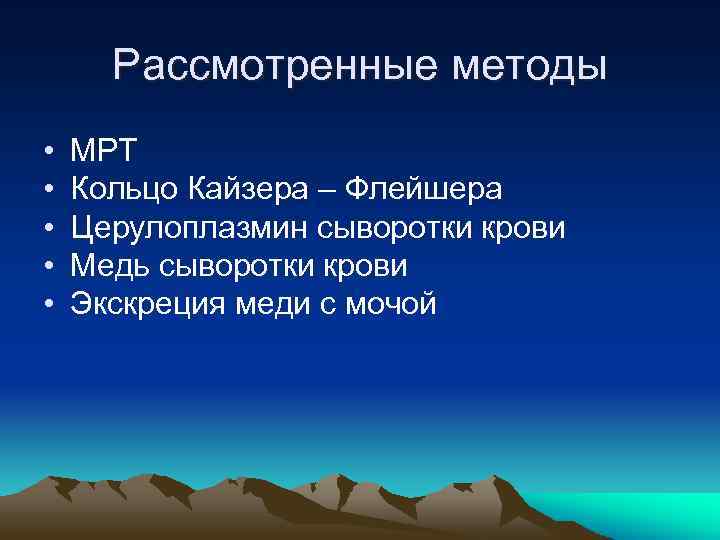 Рассмотренные методы

• МРТ
• Кольцо Кайзера – Флейшера
• Церулоплазмин сыворотки крови
• Медь сыворотки крови
• Экскреция меди с мочой